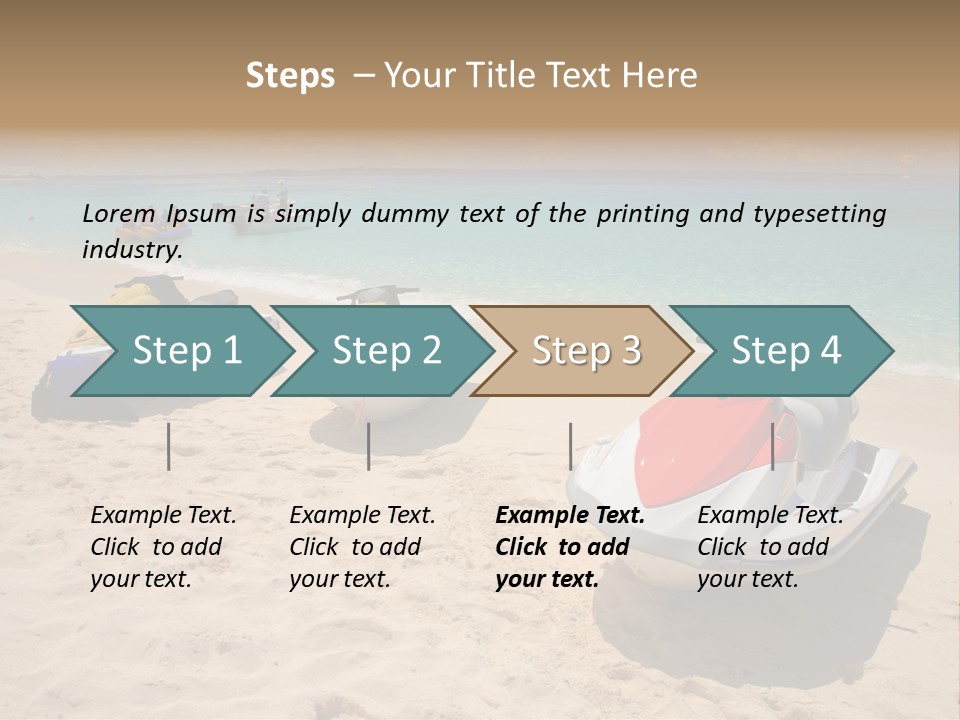 Steps – Your Title Text Here

Lorem Ipsum is simply dummy text of the printing and typesetting industry.

Step 1

Step 2

Step 3

Step 4

Example Text. Click to add your text.

Example Text. Click to add your text.

Example Text. Click to add your text.

Example Text. Click to add your text.